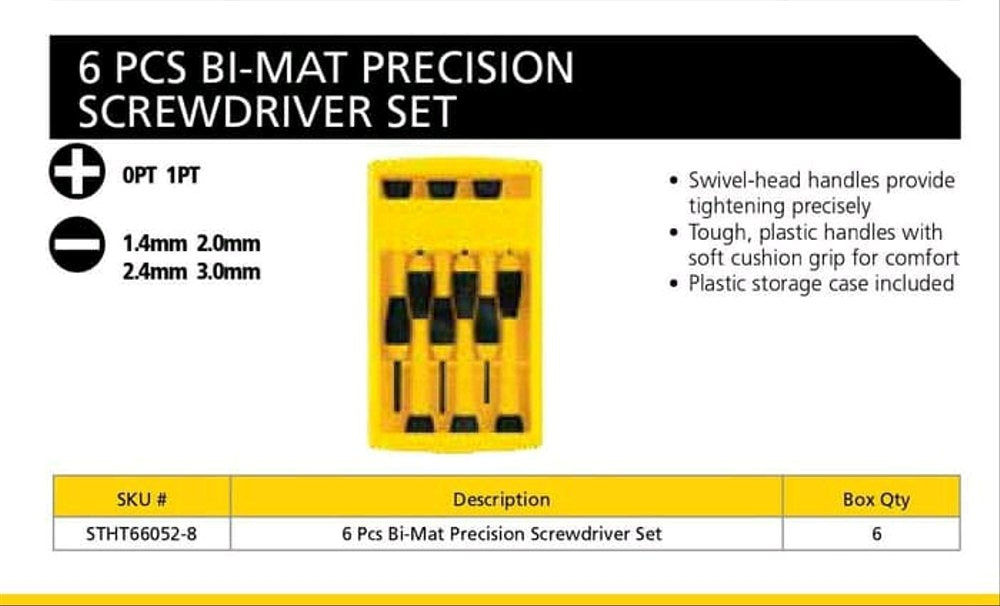 6 PCS BI-MAT PRECISION SCREWDRIVER SET

0PT 1PT

1.4mm 2.0mm
2.4mm 3.0mm

• Swivel-head handles provide tightening precisely
• Tough, plastic handles with soft cushion grip for comfort
• Plastic storage case included

| SKU # | Description | Box Qty |
|---|---|---|
| STHT66052-8 | 6 Pcs Bi-Mat Precision Screwdriver Set | 6 |